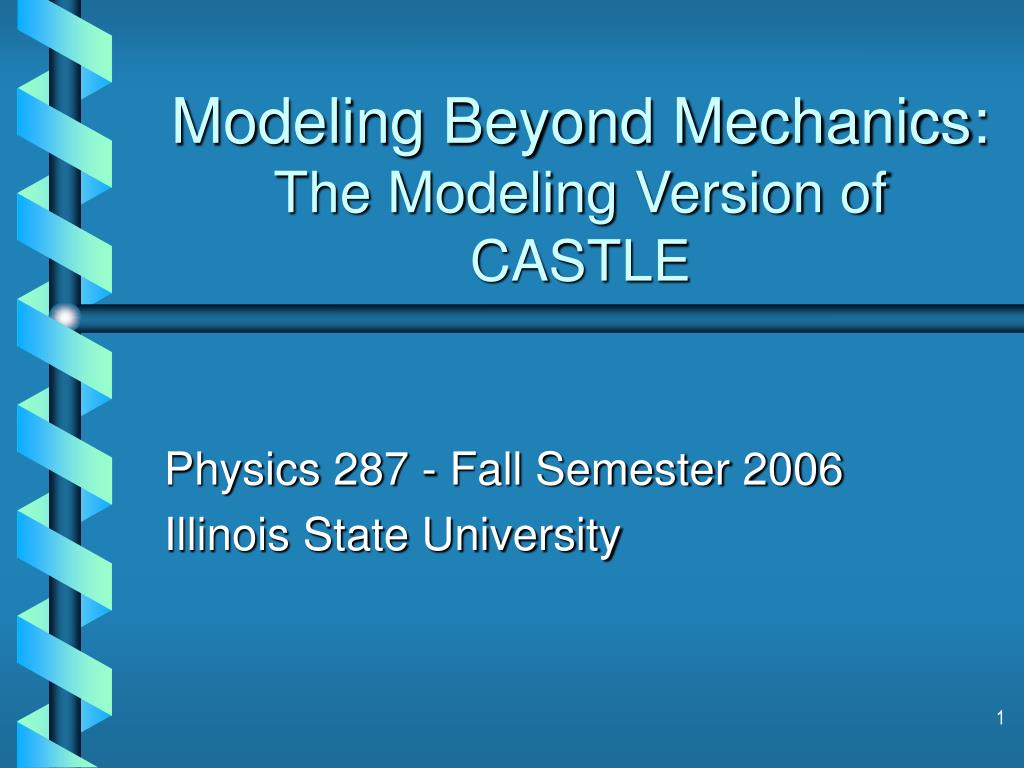 Modeling Beyond Mechanics:
The Modeling Version of CASTLE

Physics 287 - Fall Semester 2006
Illinois State University

1